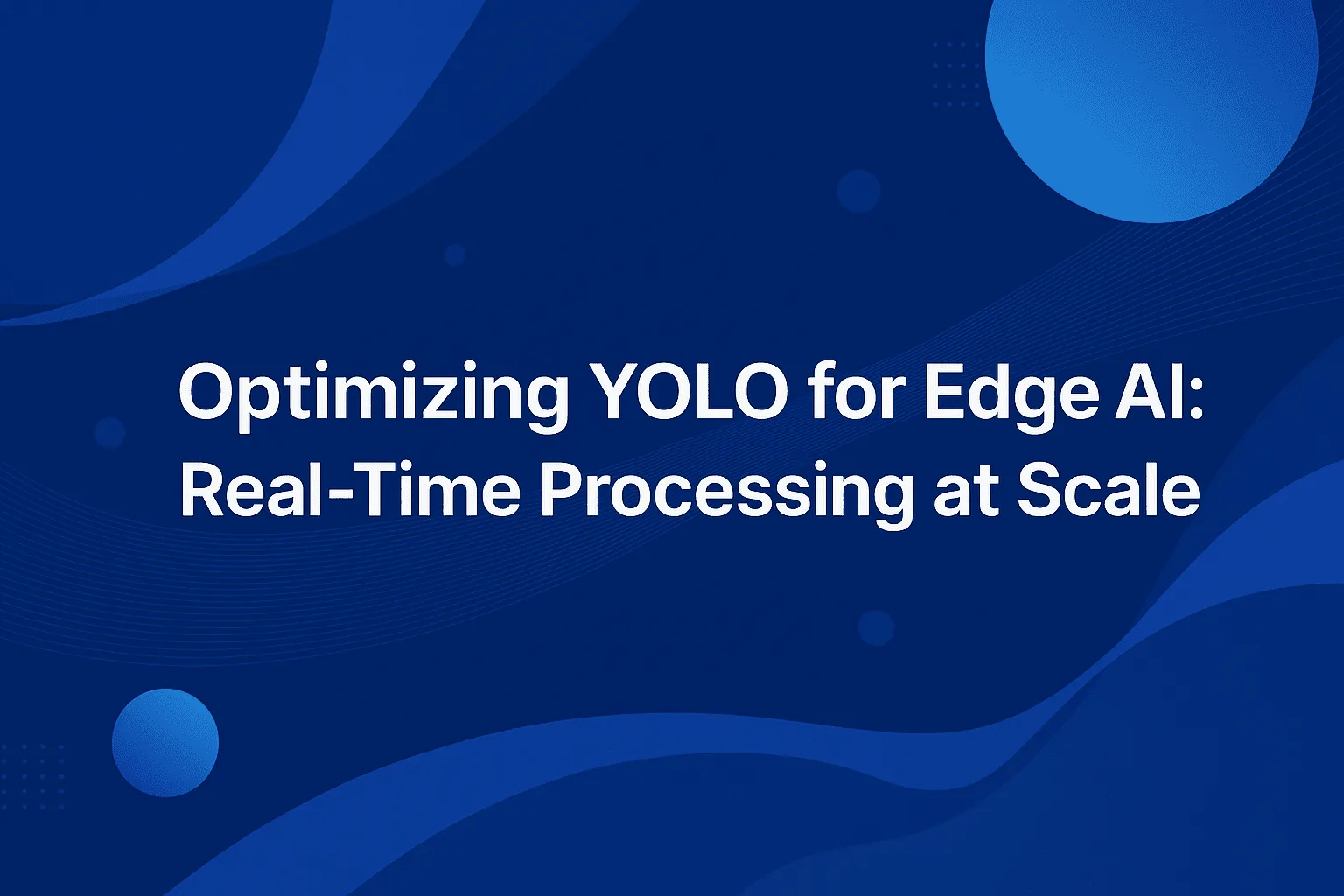 Optimizing YOLO for Edge AI:
Real-Time Processing at Scale